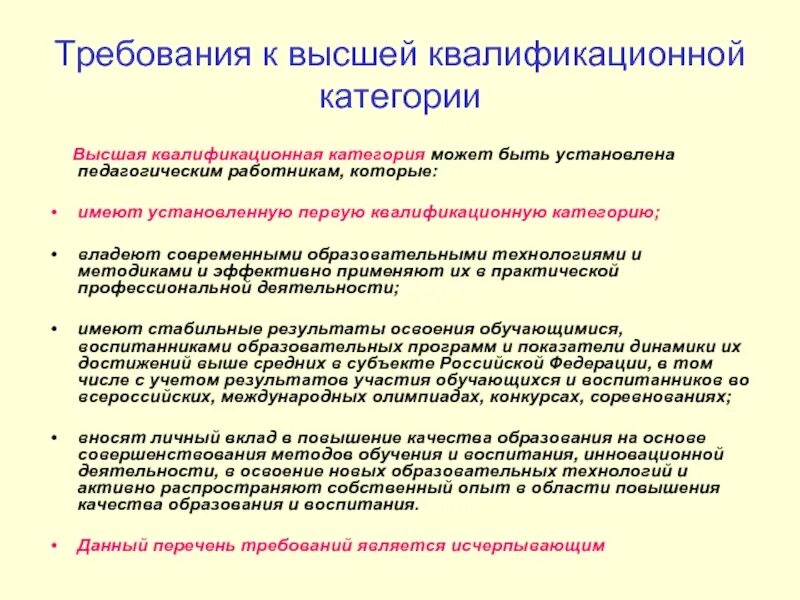 Требования к высшей квалификационной категории

Высшая квалификационная категория может быть установлена педагогическим работникам, которые:

• имеют установленную первую квалификационную категорию;

• владеют современными образовательными технологиями и методиками и эффективно применяют их в практической профессиональной деятельности;

• имеют стабильные результаты освоения обучающимися, воспитанниками образовательных программ и показатели динамики их достижений выше средних в субъекте Российской Федерации, в том числе с учетом результатов участия обучающихся и воспитанников во всероссийских, международных олимпиадах, конкурсах, соревнованиях;

• вносят личный вклад в повышение качества образования на основе совершенствования методов обучения и воспитания, инновационной деятельности, в освоение новых образовательных технологий и активно распространяют собственный опыт в области повышения качества образования и воспитания.

• Данный перечень требований является исчерпывающим